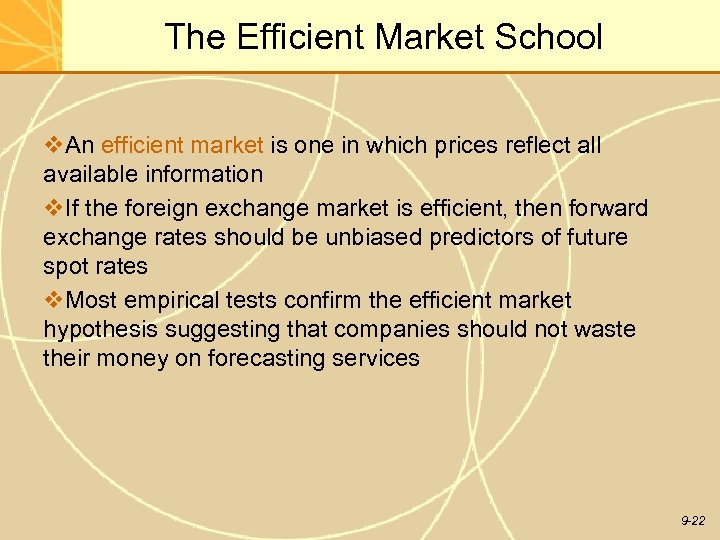 The Efficient Market School

❖An efficient market is one in which prices reflect all available information

❖If the foreign exchange market is efficient, then forward exchange rates should be unbiased predictors of future spot rates

❖Most empirical tests confirm the efficient market hypothesis suggesting that companies should not waste their money on forecasting services

9-22